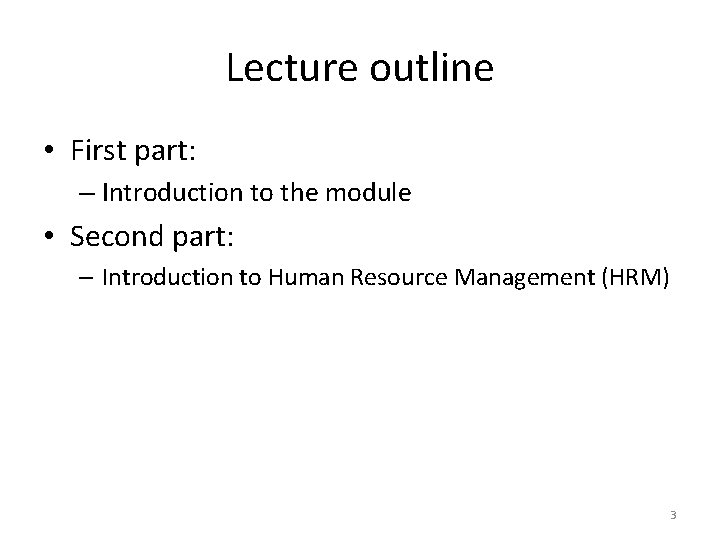 Lecture outline

• First part:
– Introduction to the module
• Second part:
– Introduction to Human Resource Management (HRM)

3